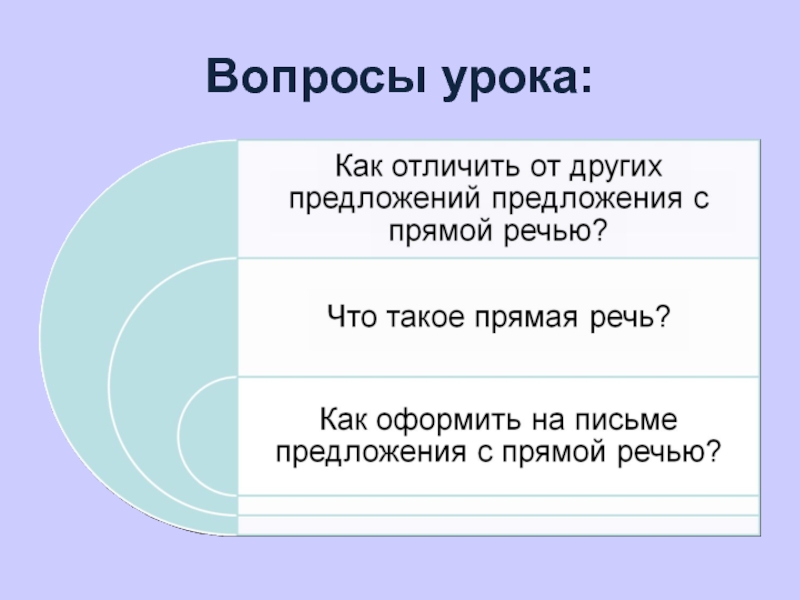 Вопросы урока:

Как отличить от других предложений предложения с прямой речью?

Что такое прямая речь?

Как оформить на письме предложения с прямой речью?